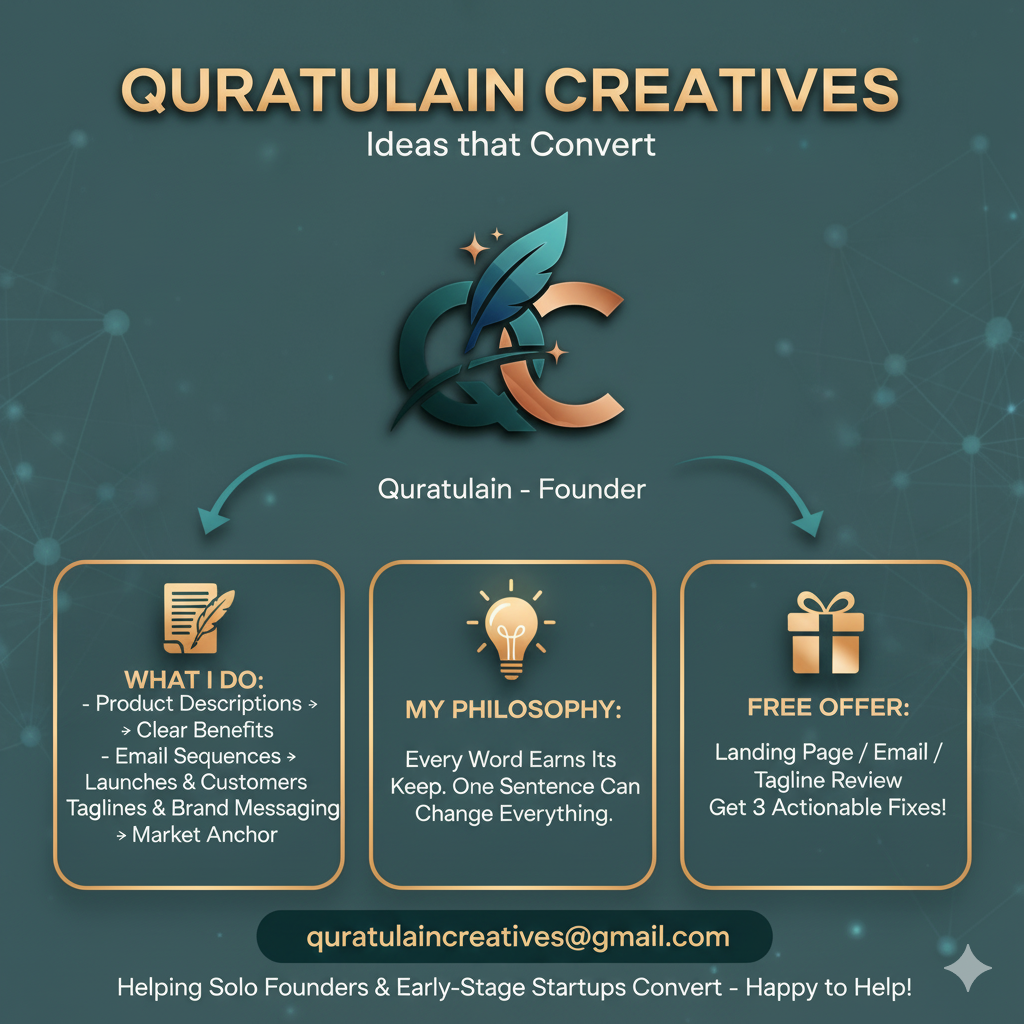 QURATULAIN CREATIVES
Ideas that Convert

QC

Quratulain - Founder

WHAT I DO:
- Product Descriptions →
→ Clear Benefits
- Email Sequences →
Launches & Customers
Taglines & Brand Messaging
→ Market Anchor

MY PHILOSOPHY:
Every Word Earns Its Keep. One Sentence Can Change Everything.

FREE OFFER:
Landing Page / Email / Tagline Review
Get 3 Actionable Fixes!

quratulaincreatives@gmail.com

Helping Solo Founders & Early-Stage Startups Convert - Happy to Help!